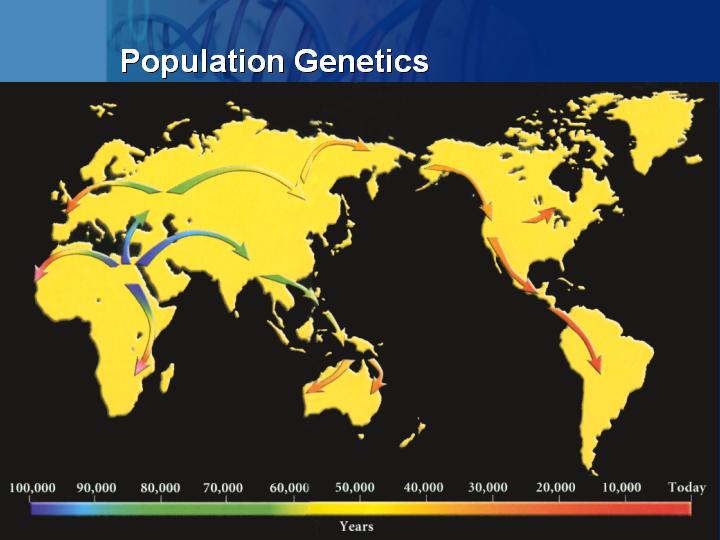 Population Genetics

100,000 90,000 80,000 70,000 60,000 50,000 40,000 30,000 20,000 10,000 Today

Years